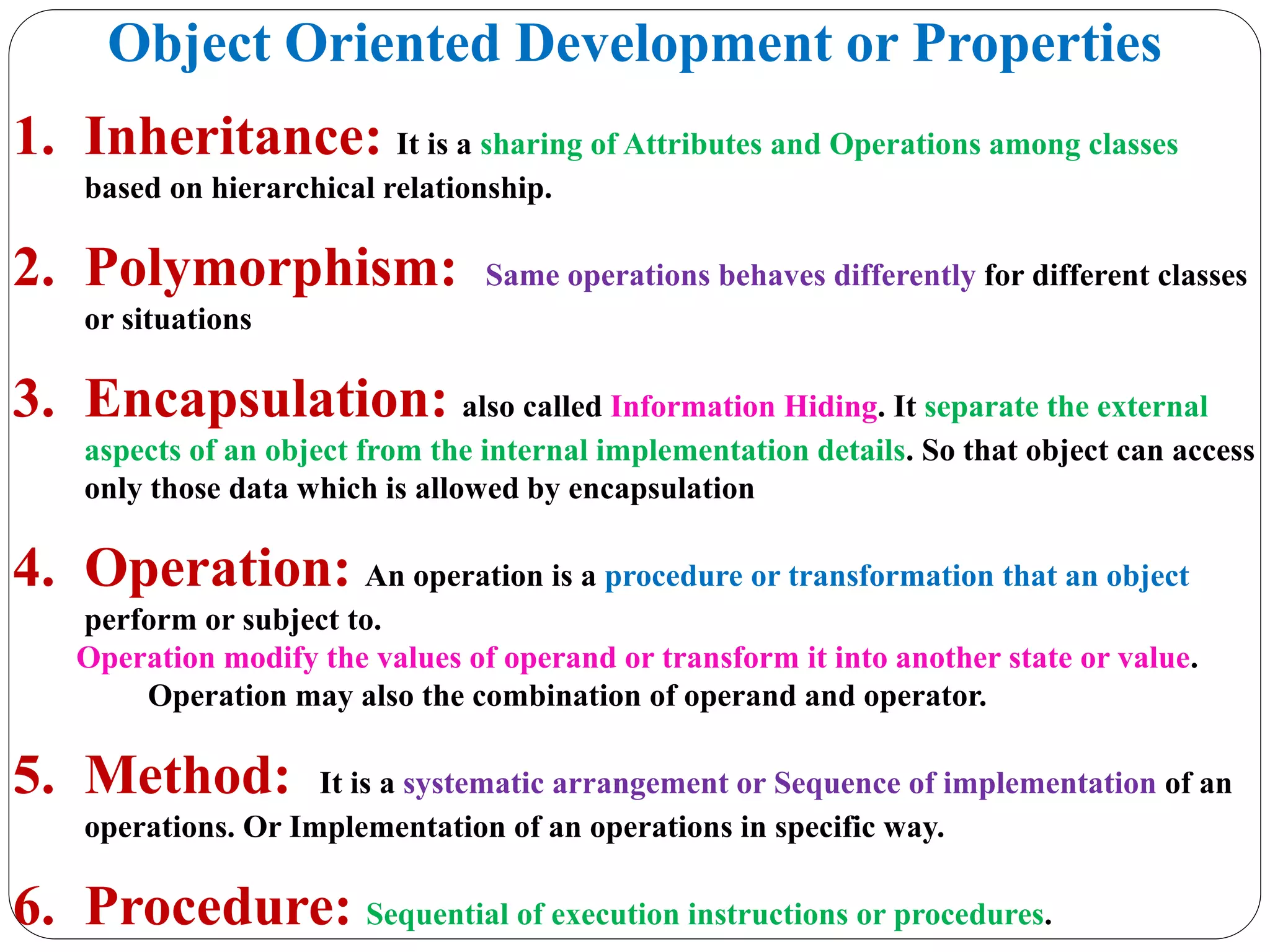 Object Oriented Development or Properties

1. Inheritance: It is a sharing of Attributes and Operations among classes based on hierarchical relationship.

2. Polymorphism: Same operations behaves differently for different classes or situations

3. Encapsulation: also called Information Hiding. It separate the external aspects of an object from the internal implementation details. So that object can access only those data which is allowed by encapsulation

4. Operation: An operation is a procedure or transformation that an object perform or subject to.
Operation modify the values of operand or transform it into another state or value.
Operation may also the combination of operand and operator.

5. Method: It is a systematic arrangement or Sequence of implementation of an operations. Or Implementation of an operations in specific way.

6. Procedure: Sequential of execution instructions or procedures.